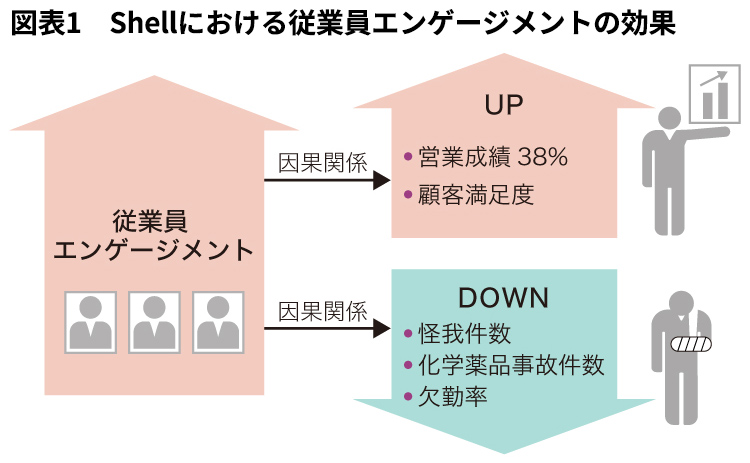 図表1　Shellにおける従業員エンゲージメントの効果

従業員
エンゲージメント

因果関係

UP

• 営業成績 38%
• 顧客満足度

因果関係

DOWN

• 怪我件数
• 化学薬品事故件数
• 欠勤率